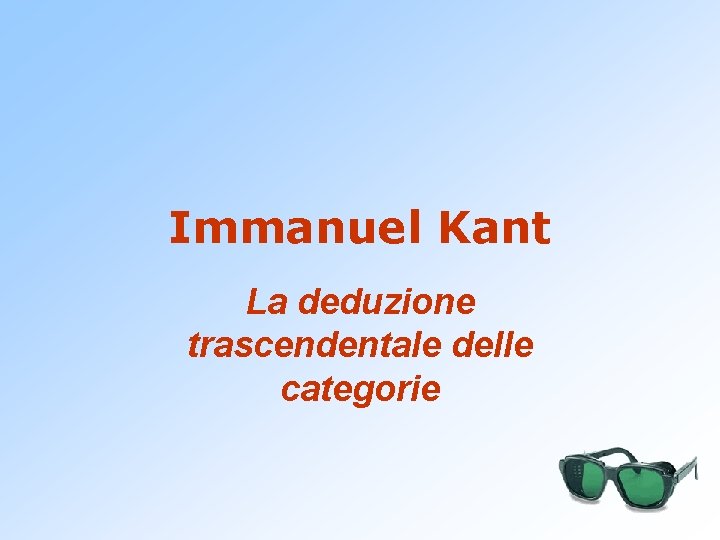 Immanuel Kant

La deduzione trascendentale delle categorie